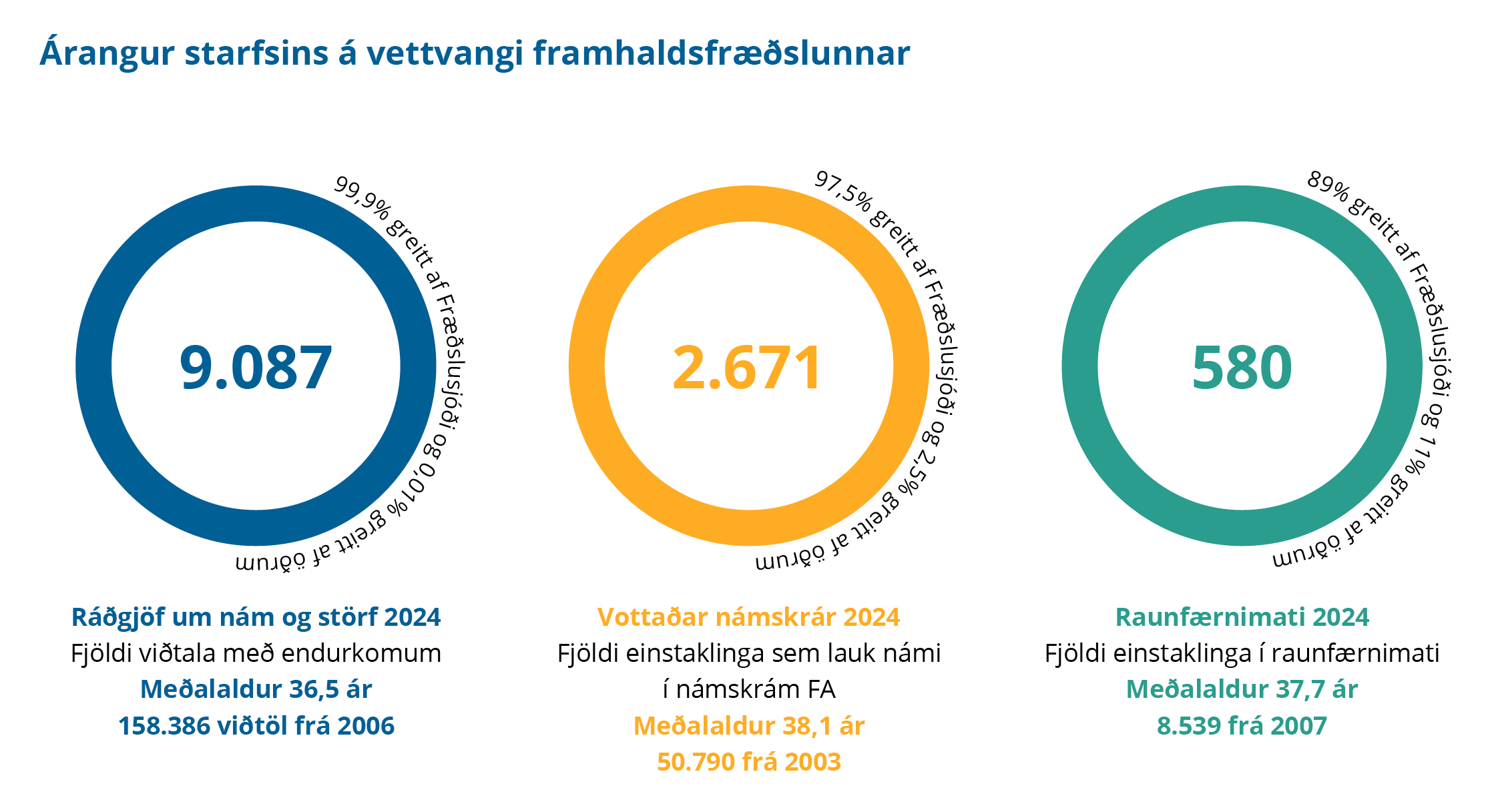 Árangur starfsins á vettvangi framhaldsfræðslunnar

99,9% greitt af Fræðslusjóði og 0,01% greitt af öðrum

9.087

Ráðgjöf um nám og störf 2024
Fjöldi viðtala með endurkomum
Meðalaldur 36,5 ár
158.386 viðtöl frá 2006

97,5% greitt af Fræðslusjóði og 2,5% greitt af öðrum

2.671

Vottaðar námskrár 2024
Fjöldi einstaklinga sem lauk námi í námskrám FA
Meðalaldur 38,1 ár
50.790 frá 2003

89% greitt af Fræðslusjóði og 11% greitt af öðrum

580

Raunfærnimati 2024
Fjöldi einstaklinga í raunfærnimati
Meðalaldur 37,7 ár
8.539 frá 2007